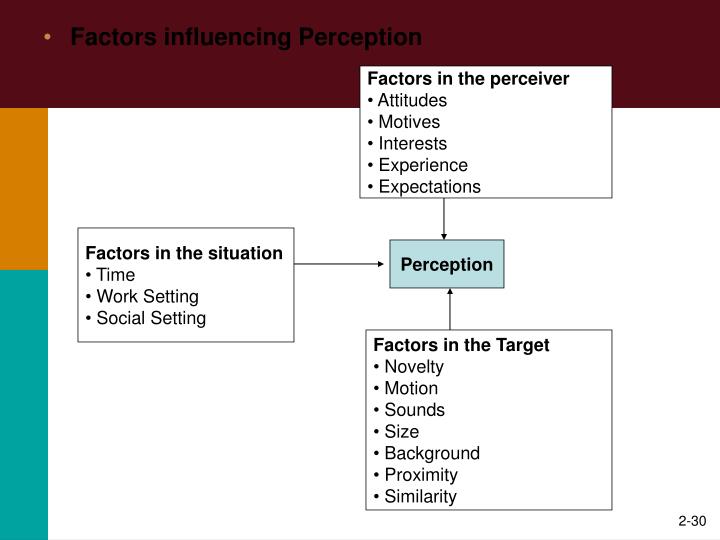 • Factors influencing Perception

Factors in the perceiver
• Attitudes
• Motives
• Interests
• Experience
• Expectations

Factors in the situation
• Time
• Work Setting
• Social Setting

Perception

Factors in the Target
• Novelty
• Motion
• Sounds
• Size
• Background
• Proximity
• Similarity

2-30